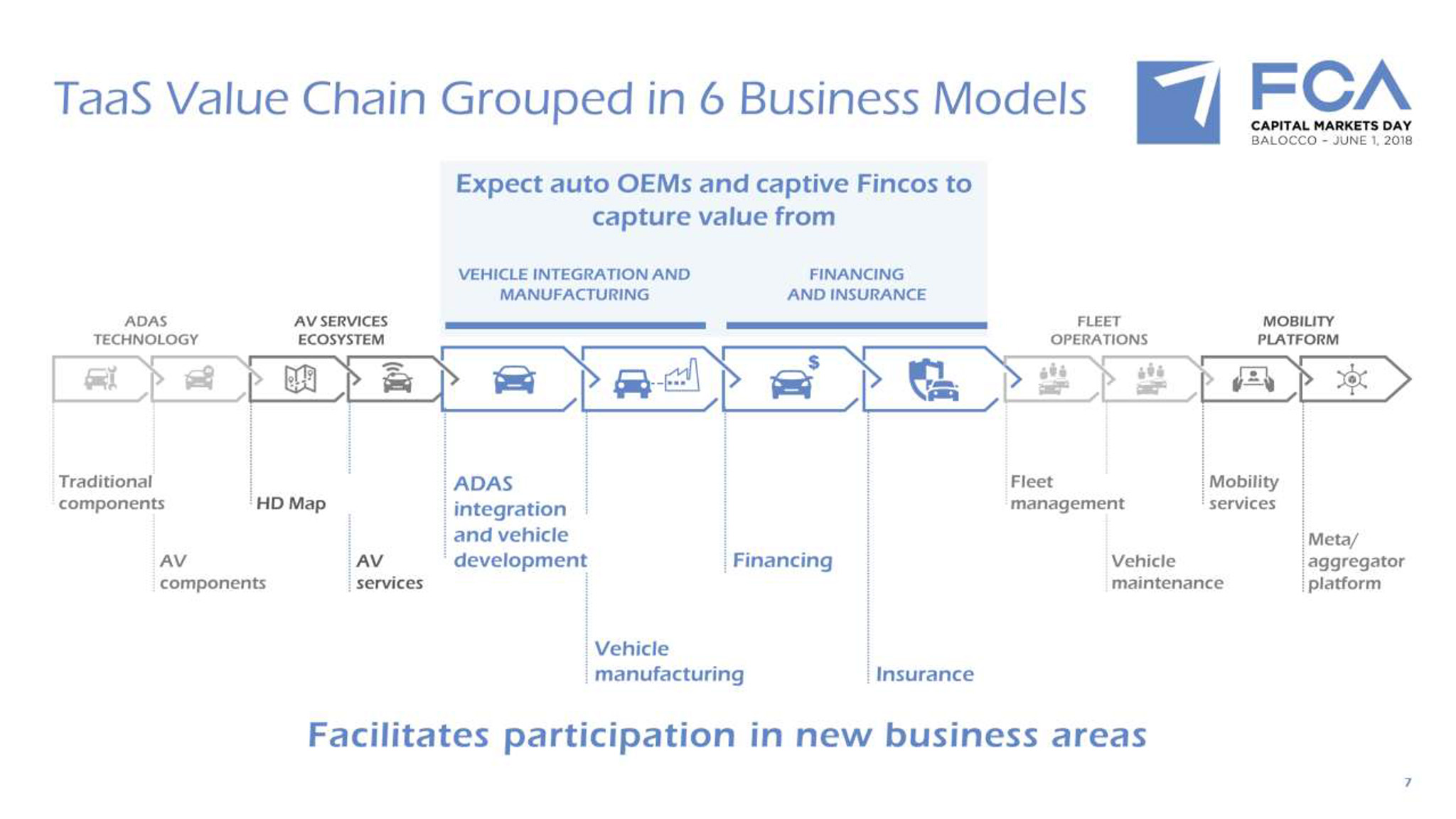 TaaS Value Chain Grouped in 6 Business Models

FCA
CAPITAL MARKETS DAY
BALOCCO - JUNE 1, 2018

Expect auto OEMs and captive Fincos to capture value from

VEHICLE INTEGRATION AND MANUFACTURING

FINANCING AND INSURANCE

ADAS TECHNOLOGY

AV SERVICES ECOSYSTEM

FLEET OPERATIONS

MOBILITY PLATFORM

$

Traditional components

AV components

HD Map

AV services

ADAS integration and vehicle development

Vehicle manufacturing

Financing

Insurance

Fleet management

Vehicle maintenance

Mobility services

Meta/ aggregator platform

Facilitates participation in new business areas

7